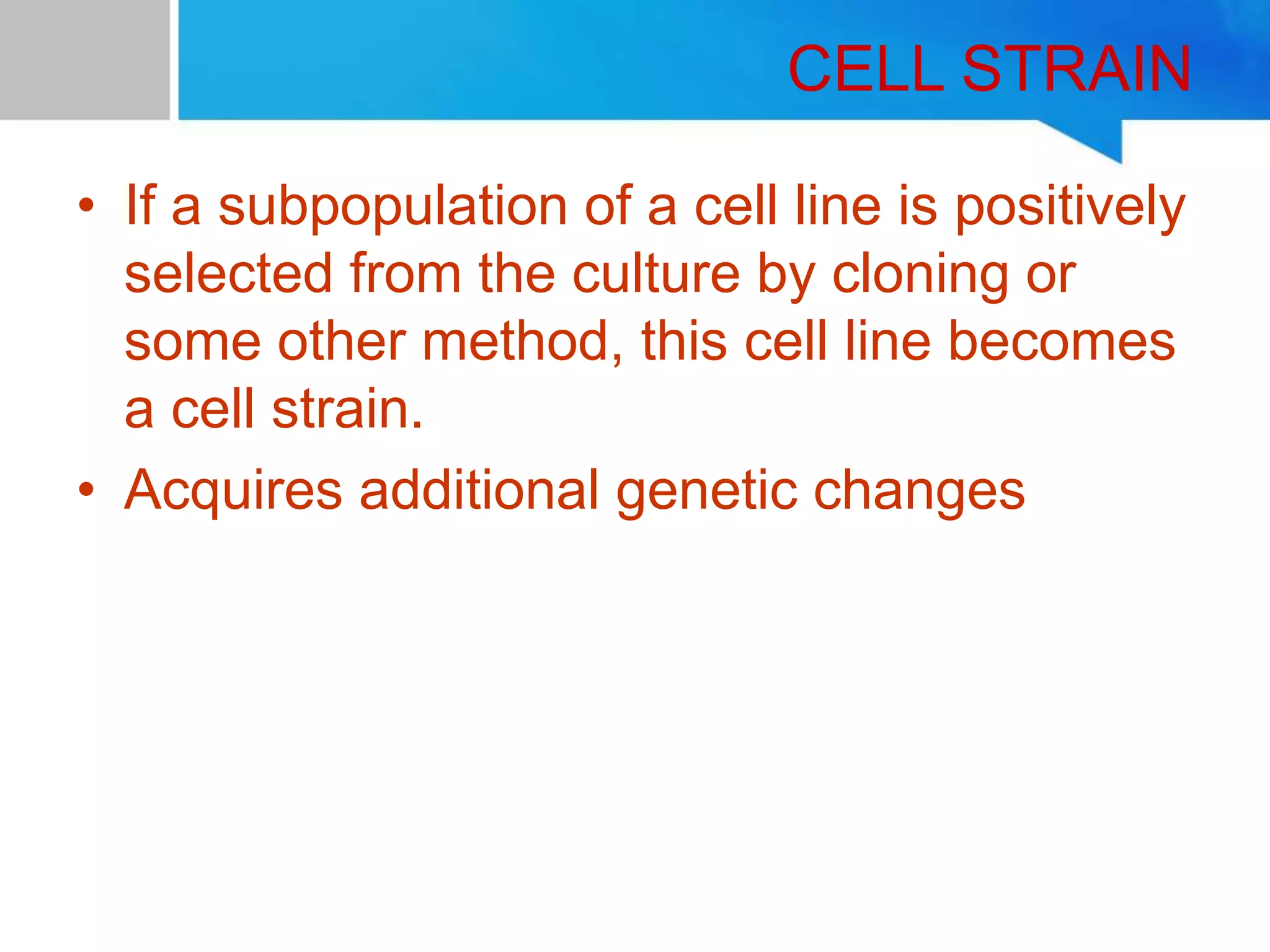 CELL STRAIN

• If a subpopulation of a cell line is positively selected from the culture by cloning or some other method, this cell line becomes a cell strain.

• Acquires additional genetic changes